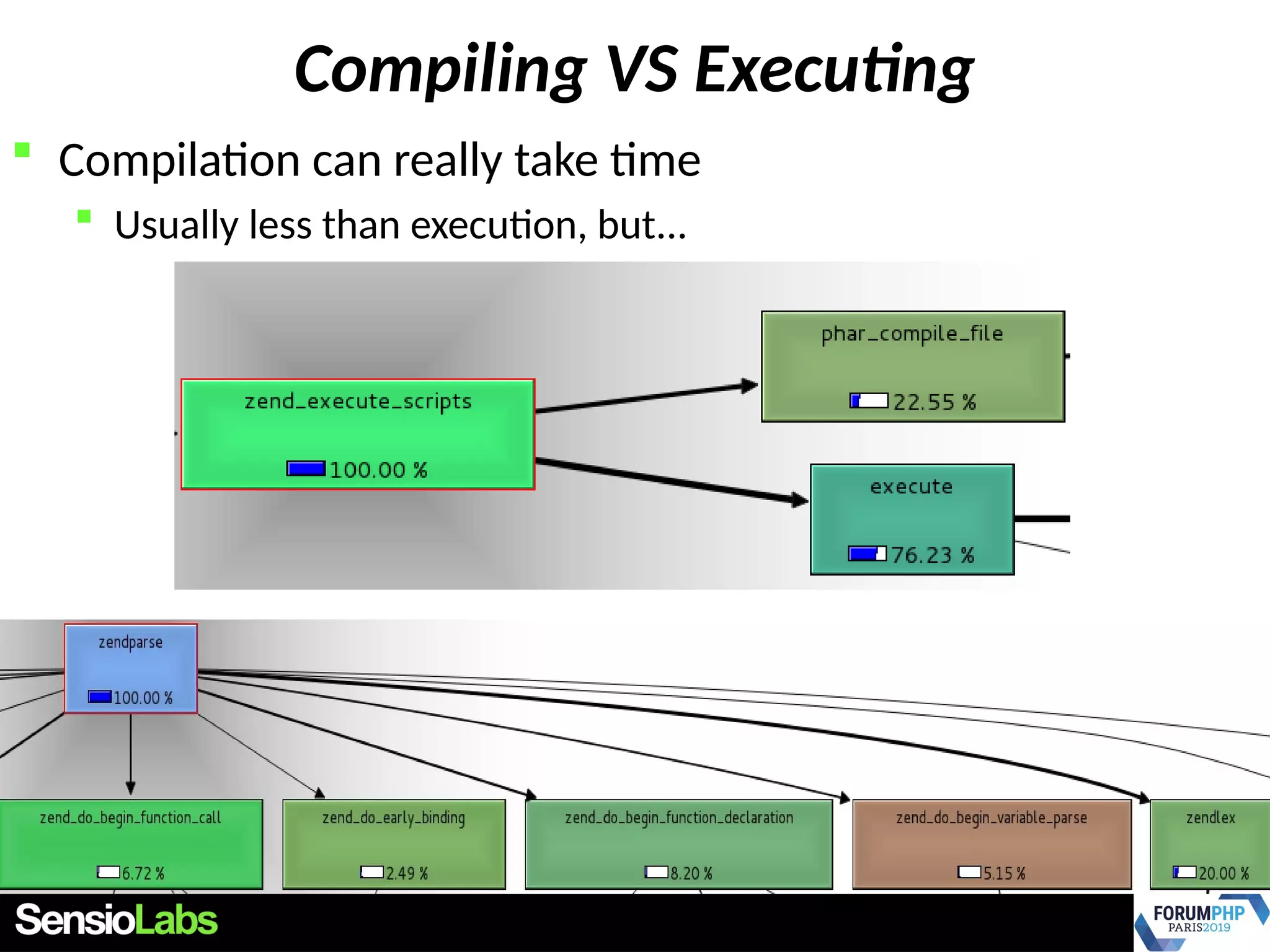 Compiling VS Executing

Compilation can really take time

Usually less than execution, but...

zend_execute_scripts
100.00 %

phar_compile_file
22.55 %

execute
76.23 %

zendparse
100.00 %

zend_do_begin_function_call
6.72 %

zend_do_early_binding
2.49 %

zend_do_begin_function_declaration
8.20 %

zend_do_begin_variable_parse
5.15 %

zendlex
20.00 %

SensioLabs

FORUMPHP
PARIS2019